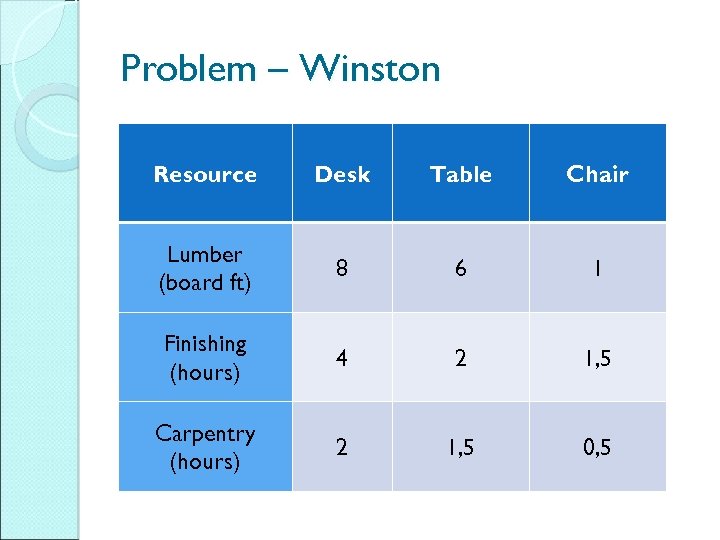 Problem – Winston

| Resource | Desk | Table | Chair |
|---|---|---|---|
| Lumber (board ft) | 8 | 6 | 1 |
| Finishing (hours) | 4 | 2 | 1,5 |
| Carpentry (hours) | 2 | 1,5 | 0,5 |